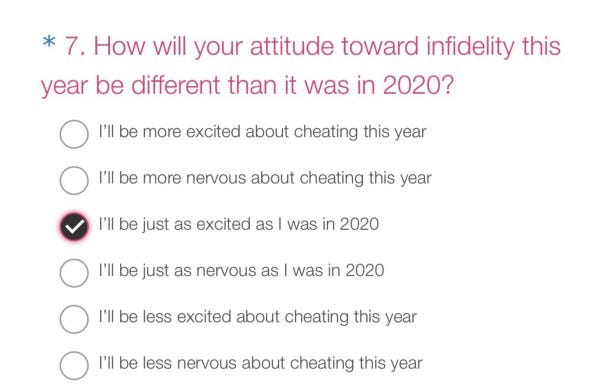 * 7. How will your attitude toward infidelity this year be different than it was in 2020?

I'll be more excited about cheating this year

I'll be more nervous about cheating this year

I'll be just as excited as I was in 2020

I'll be just as nervous as I was in 2020

I'll be less excited about cheating this year

I'll be less nervous about cheating this year